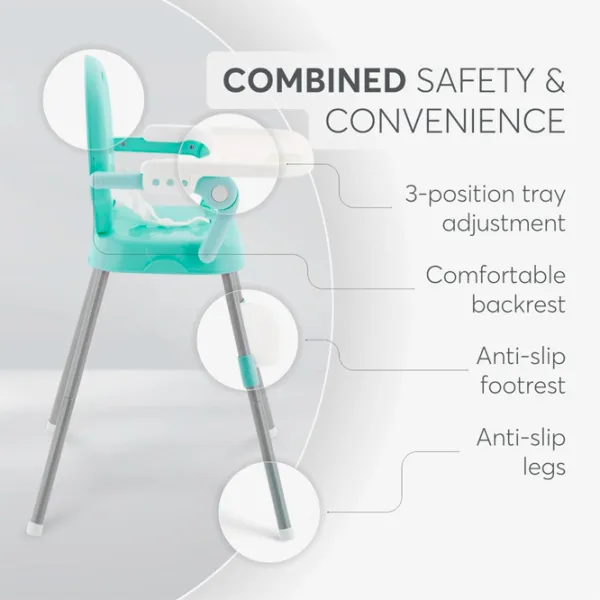 COMBINED SAFETY & CONVENIENCE

3-position tray adjustment

Comfortable backrest

Anti-slip footrest

Anti-slip legs